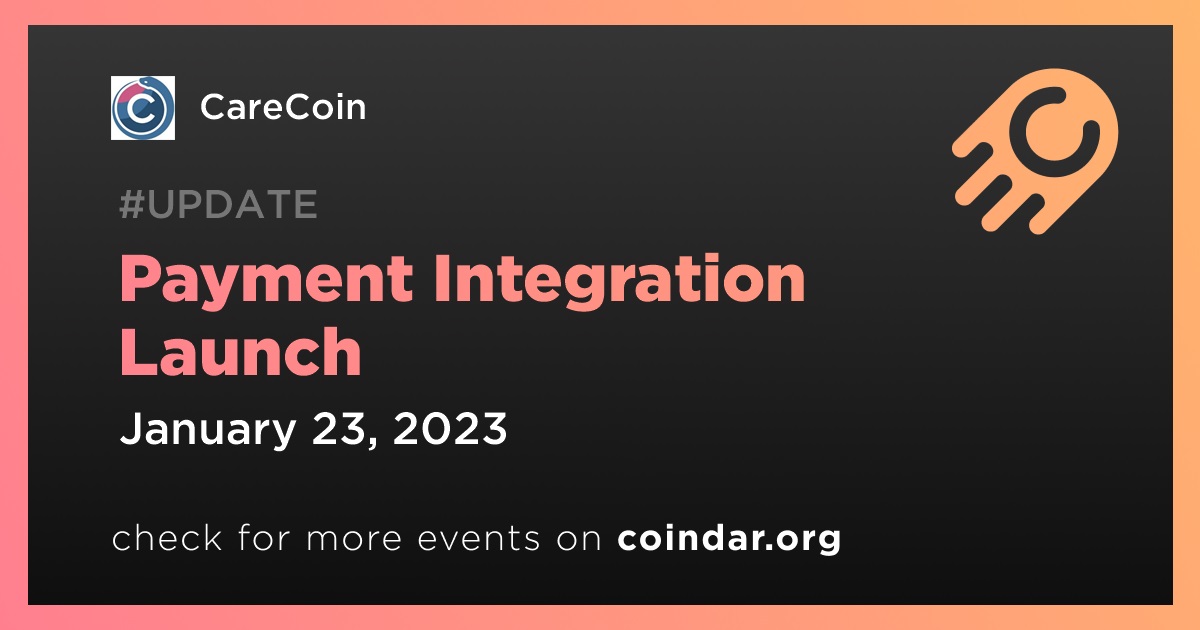 CareCoin

#UPDATE

Payment Integration Launch

January 23, 2023

check for more events on coindar.org